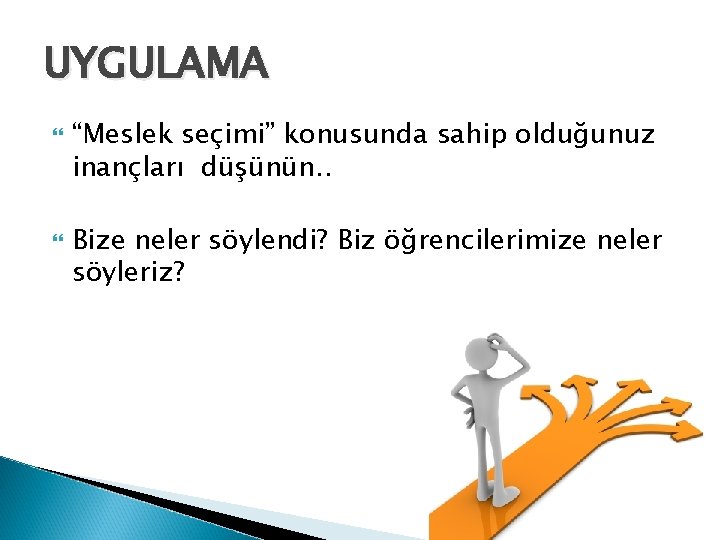 UYGULAMA

“Meslek seçimi” konusunda sahip olduğunuz inançları düşünün..

Bize neler söylendi? Biz öğrencilerimize neler söyleriz?